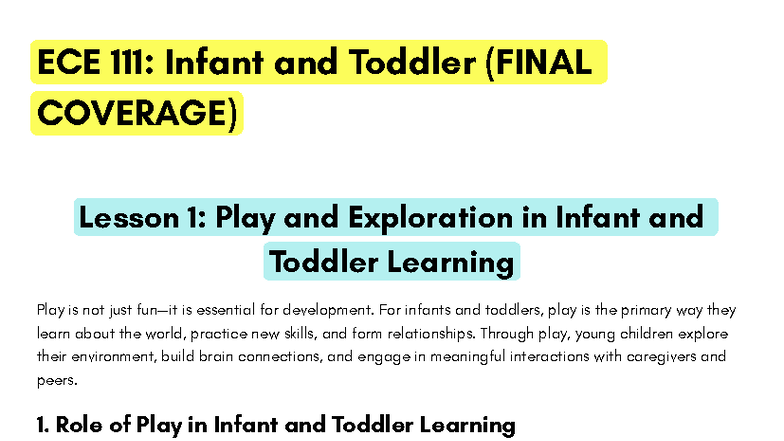 ECE 111: Infant and Toddler (FINAL COVERAGE)

Lesson 1: Play and Exploration in Infant and Toddler Learning

Play is not just fun—it is essential for development. For infants and toddlers, play is the primary way they learn about the world, practice new skills, and form relationships. Through play, young children explore their environment, build brain connections, and engage in meaningful interactions with caregivers and peers.

1. Role of Play in Infant and Toddler Learning